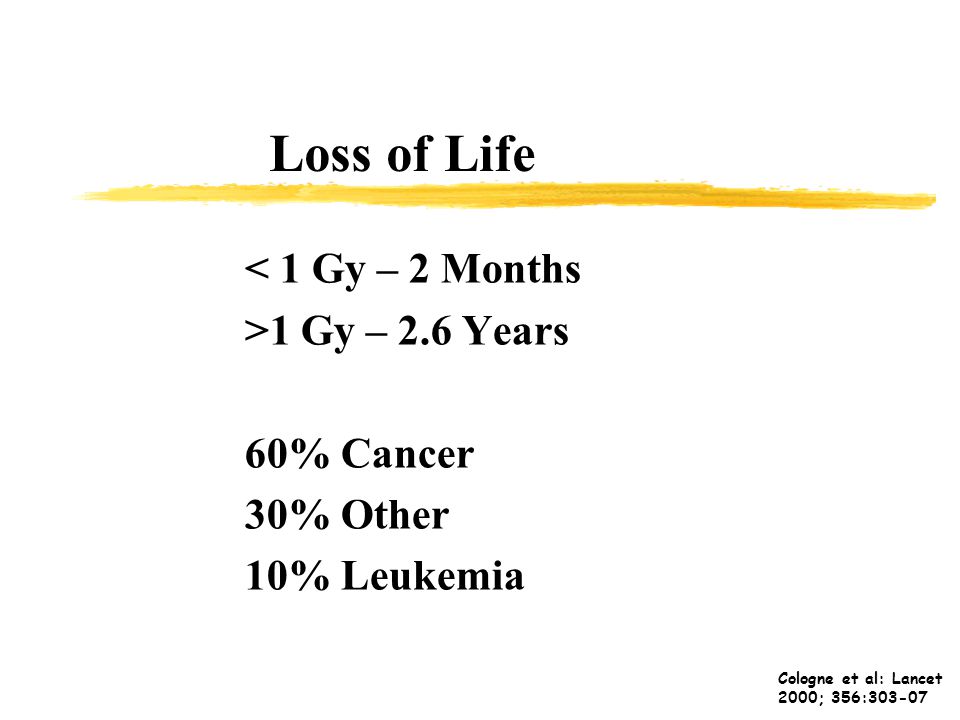 Loss of Life

< 1 Gy – 2 Months
>1 Gy – 2.6 Years

60% Cancer
30% Other
10% Leukemia

Cologne et al: Lancet 2000; 356:303-07